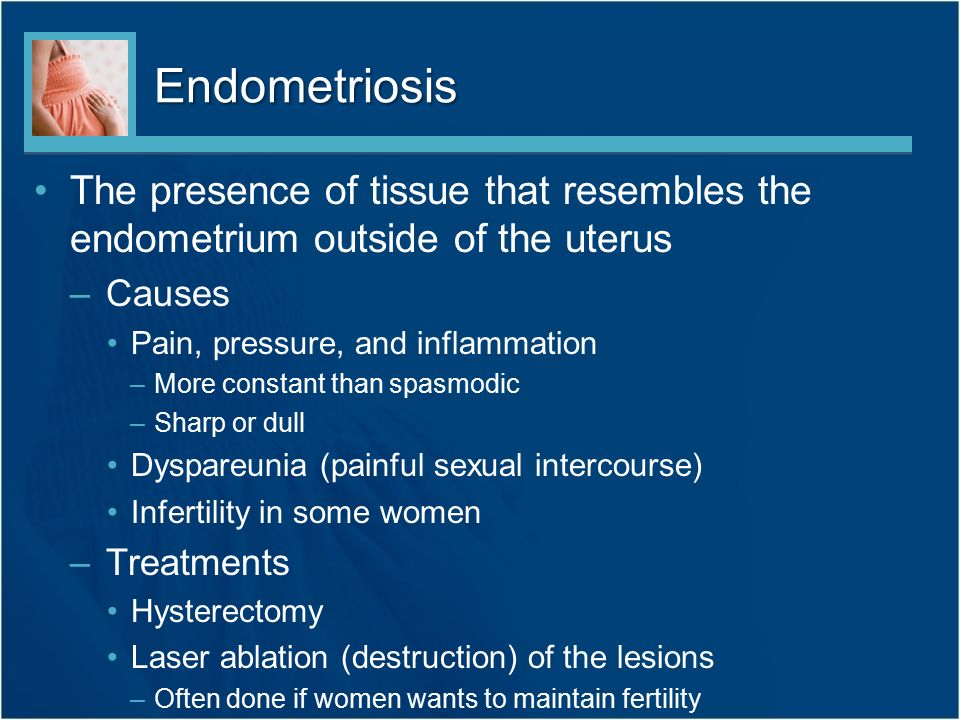 Endometriosis

• The presence of tissue that resembles the endometrium outside of the uterus

– Causes

• Pain, pressure, and inflammation

– More constant than spasmodic

– Sharp or dull

• Dyspareunia (painful sexual intercourse)

• Infertility in some women

– Treatments

• Hysterectomy

• Laser ablation (destruction) of the lesions

– Often done if women wants to maintain fertility